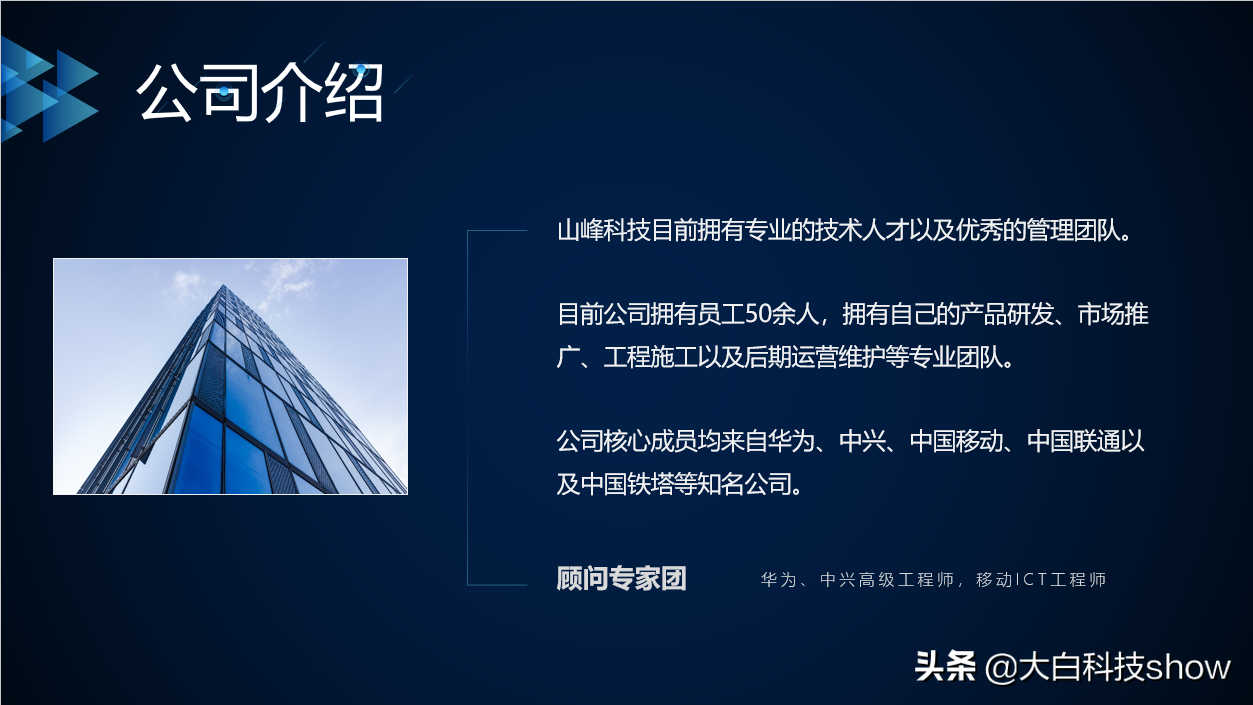 公司介绍

山峰科技目前拥有专业的技术人才以及优秀的管理团队。

目前公司拥有员工50余人，拥有自己的产品研发、市场推广、工程施工以及后期运营维护等专业团队。

公司核心成员均来自华为、中兴、中国移动、中国联通以及中国铁塔等知名公司。

顾问专家团 华为、中兴高级工程师，移动ICT工程师

头条 @大白科技show